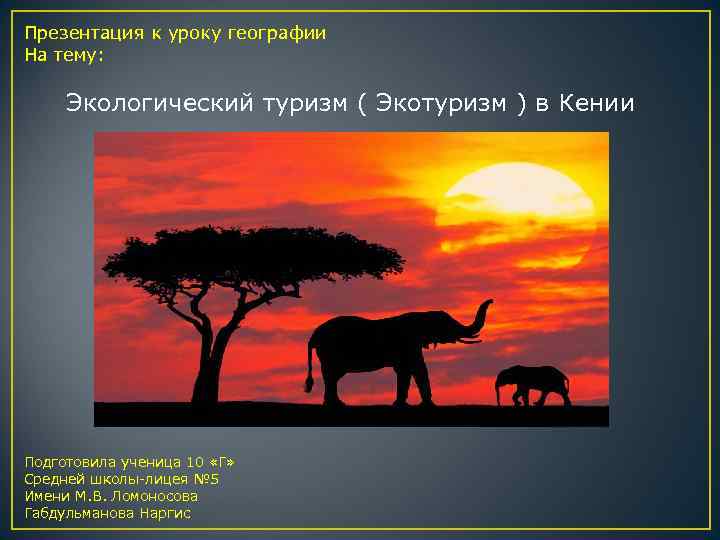 Презентация к уроку географии
На тему:

Экологический туризм ( Экотуризм ) в Кении

Подготовила ученица 10 «Г»
Средней школы-лицея №5
Имени М.В. Ломоносова
Габдульманова Наргис